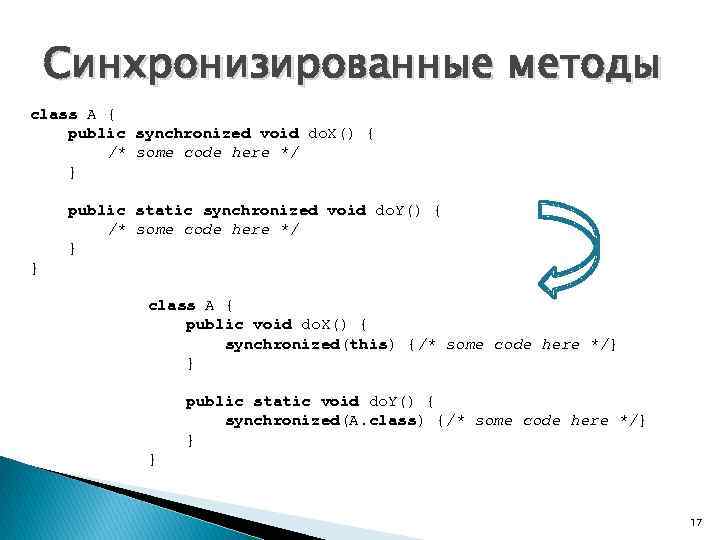 Синхронизированные методы

class A {
    public synchronized void doX() {
        /* some code here */
    }

    public static synchronized void doY() {
        /* some code here */
    }
}

class A {
    public void doX() {
        synchronized(this) {/* some code here */}
    }

    public static void doY() {
        synchronized(A.class) {/* some code here */}
    }
}

17